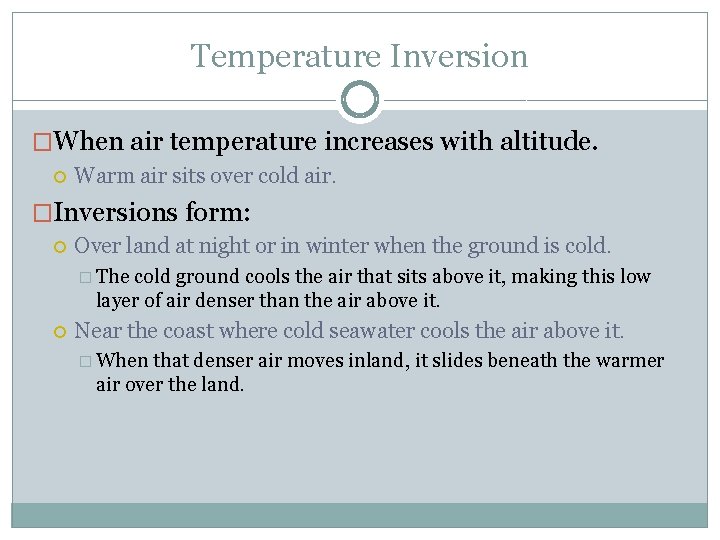 Temperature Inversion

When air temperature increases with altitude.

Warm air sits over cold air.

Inversions form:

Over land at night or in winter when the ground is cold.

The cold ground cools the air that sits above it, making this low layer of air denser than the air above it.

Near the coast where cold seawater cools the air above it.

When that denser air moves inland, it slides beneath the warmer air over the land.